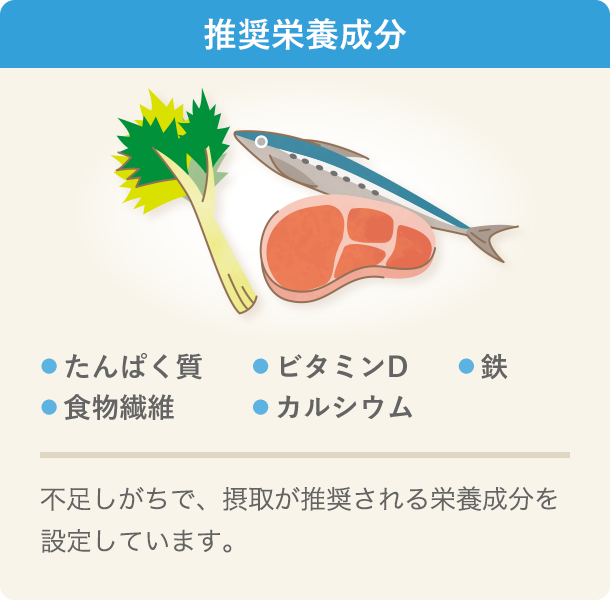 推奨栄養成分

● たんぱく質
● ビタミンD
● 鉄
● 食物繊維
● カルシウム

不足しがちで、摂取が推奨される栄養成分を設定しています。